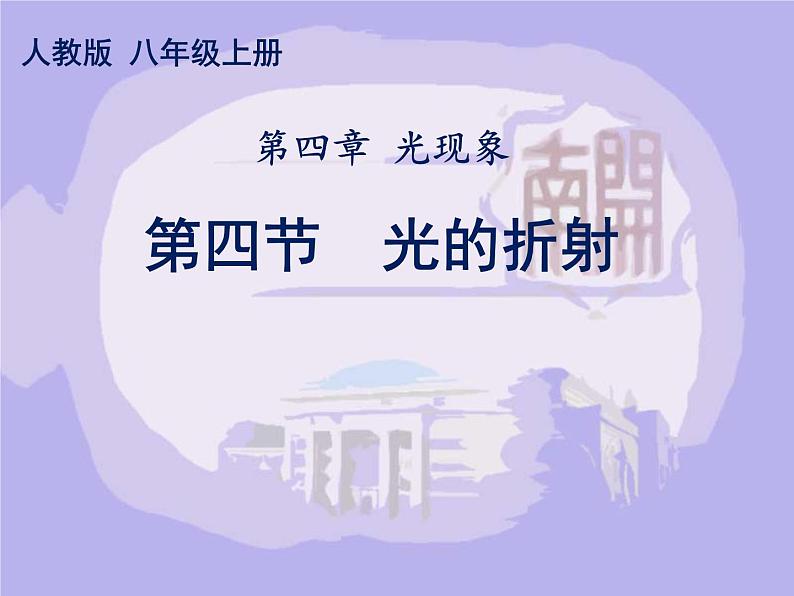 人教版 八年级上册

第四章 光现象

南開

第四节 光的折射